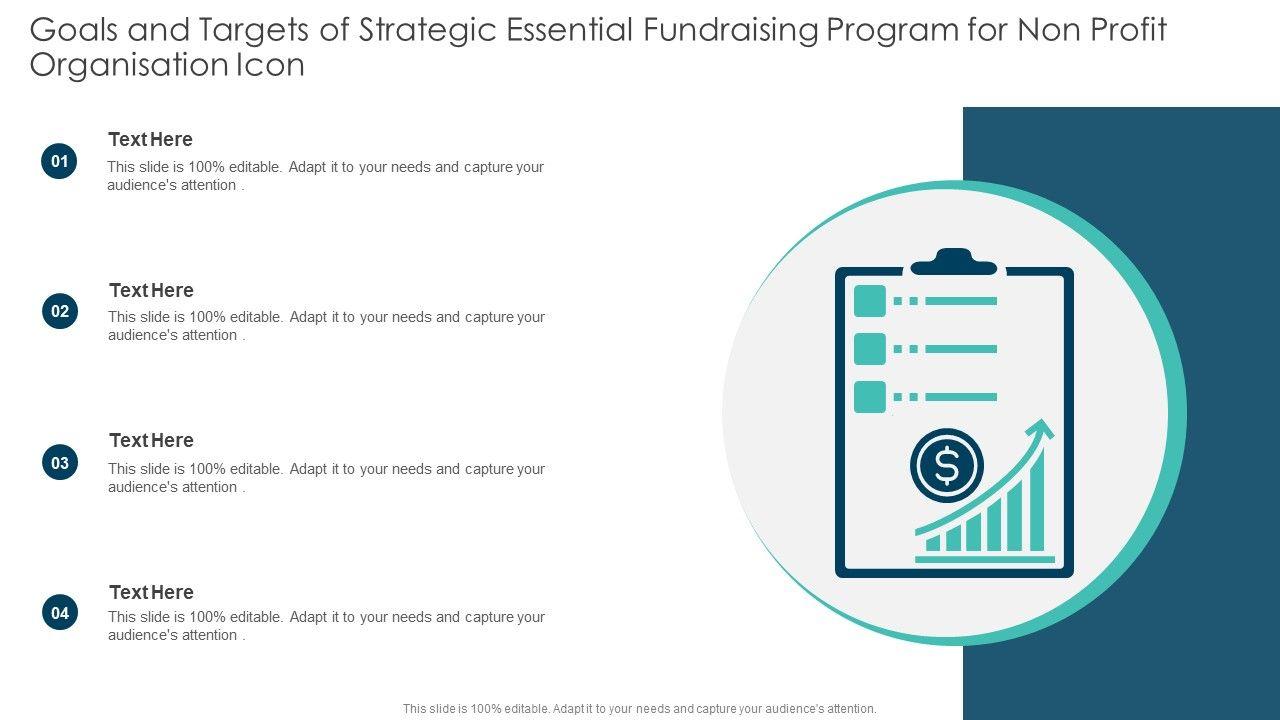 Goals and Targets of Strategic Essential Fundraising Program for Non Profit Organisation Icon

01
Text Here
This slide is 100% editable. Adapt it to your needs and capture your audience's attention .

02
Text Here
This slide is 100% editable. Adapt it to your needs and capture your audience's attention .

03
Text Here
This slide is 100% editable. Adapt it to your needs and capture your audience's attention .

04
Text Here
This slide is 100% editable. Adapt it to your needs and capture your audience's attention .

$

This slide is 100% editable. Adapt it to your needs and capture your audience's attention.